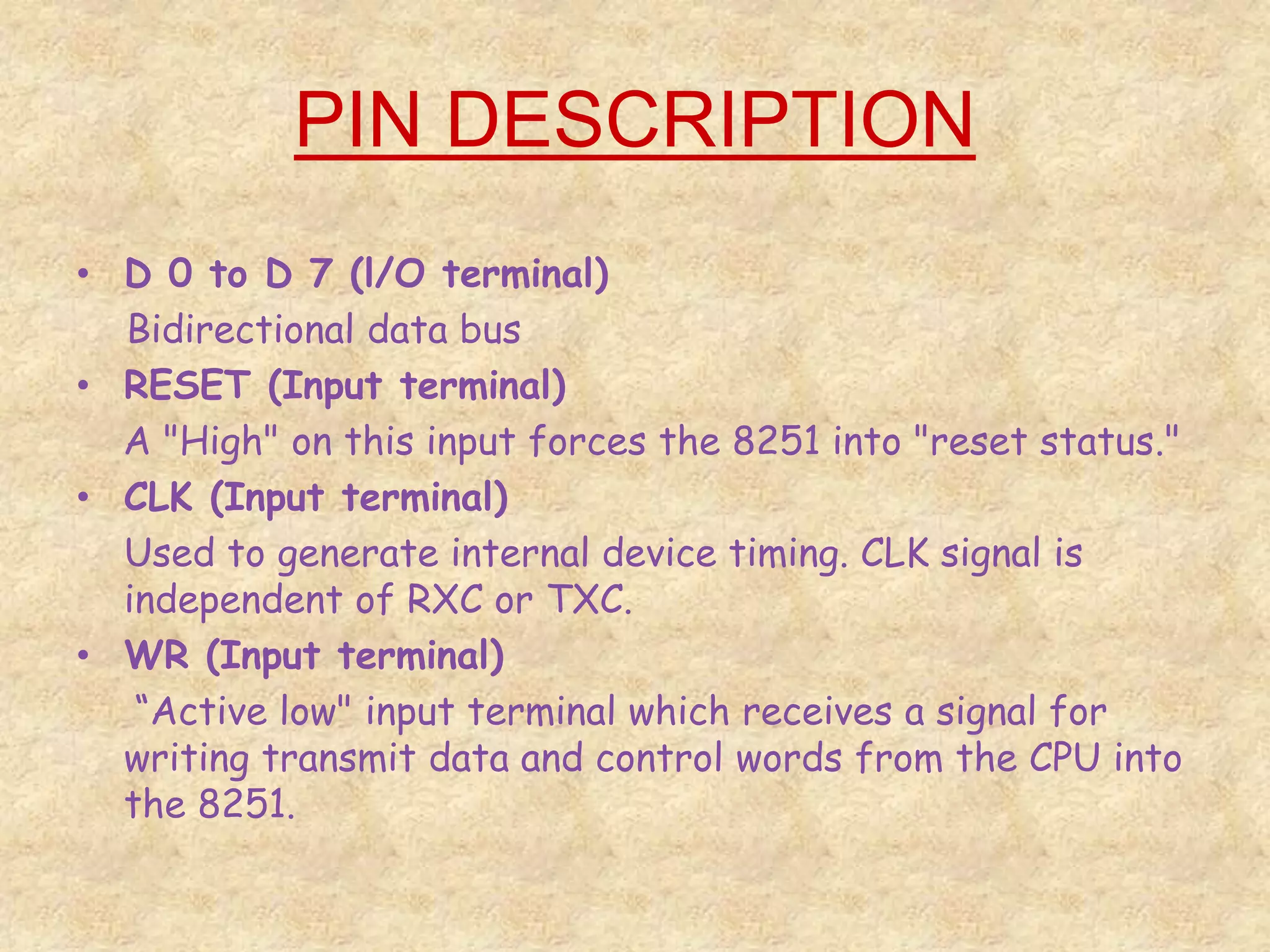 PIN DESCRIPTION

• D 0 to D 7 (l/O terminal)

Bidirectional data bus

• RESET (Input terminal)

A "High" on this input forces the 8251 into "reset status."

• CLK (Input terminal)

Used to generate internal device timing. CLK signal is independent of RXC or TXC.

• WR (Input terminal)

“Active low" input terminal which receives a signal for writing transmit data and control words from the CPU into the 8251.